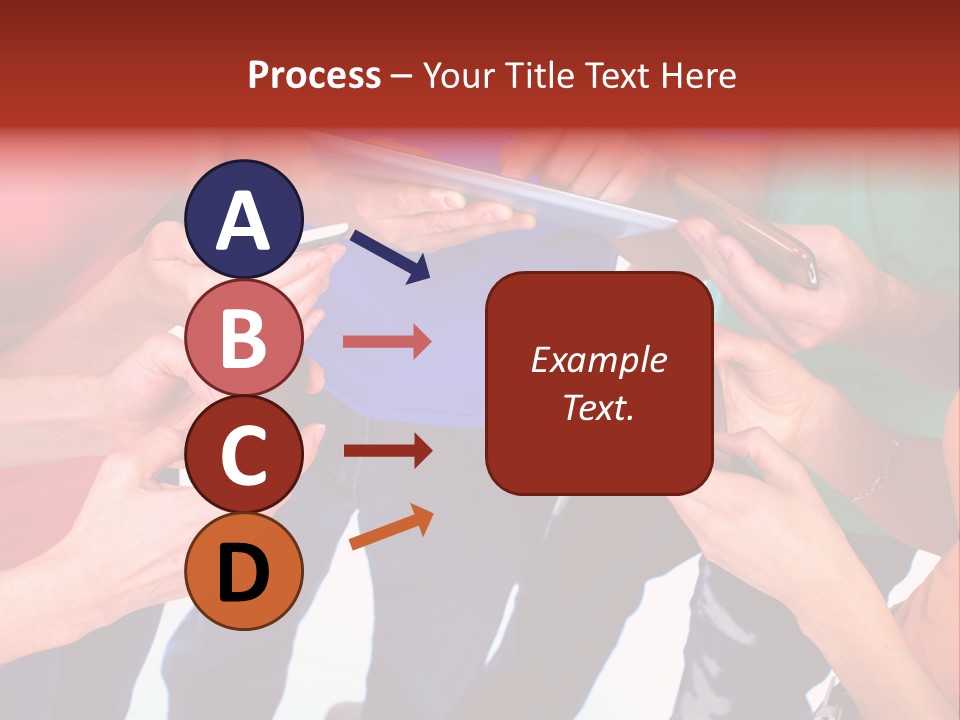 Process – Your Title Text Here

A

B

C

D

Example Text.